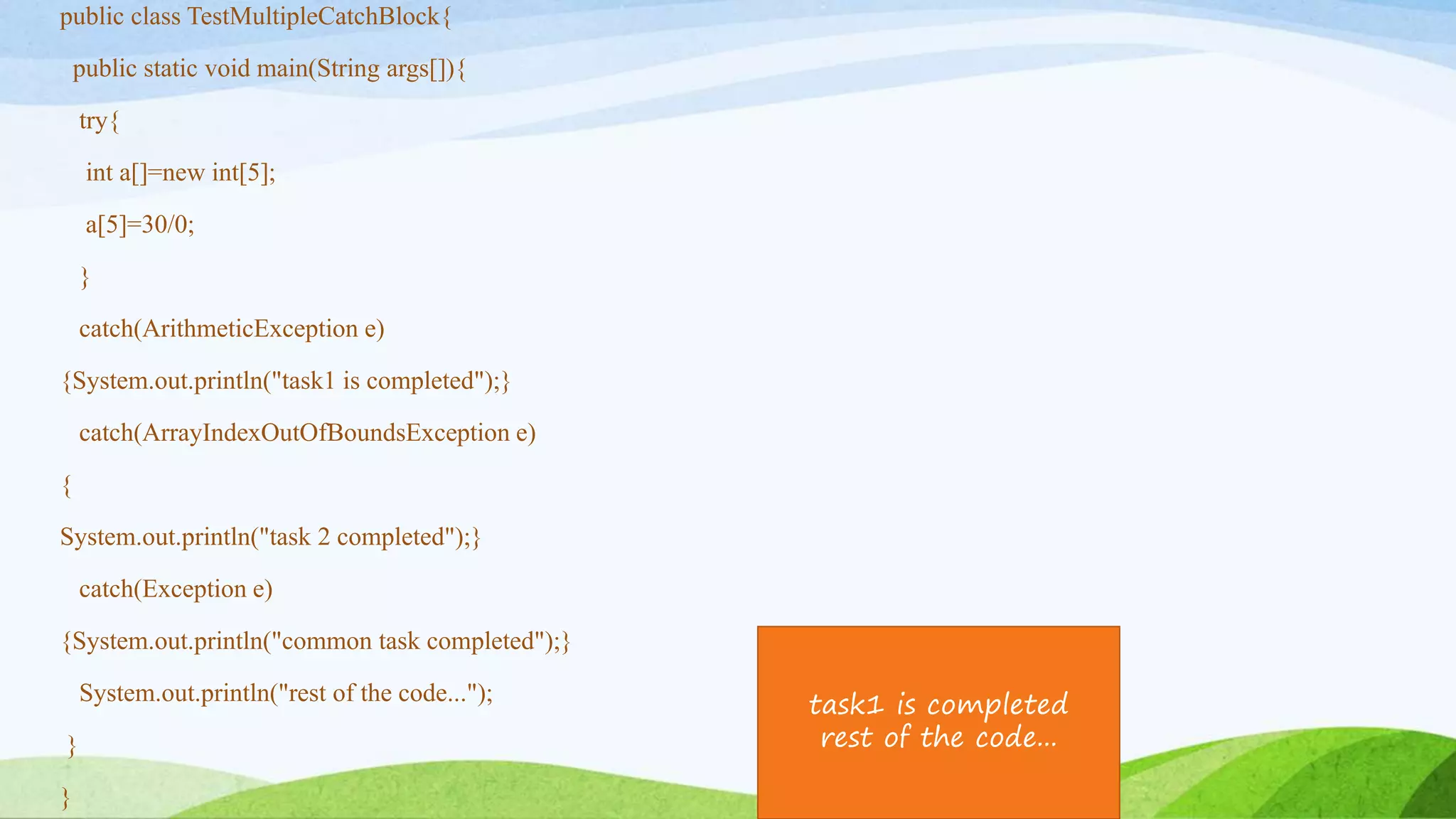 public class TestMultipleCatchBlock{

public static void main(String args[]){

try{

int a[]=new int[5];

a[5]=30/0;

}

catch(ArithmeticException e)

{System.out.println("task1 is completed");}

catch(ArrayIndexOutOfBoundsException e)

{

System.out.println("task 2 completed");}

catch(Exception e)

{System.out.println("common task completed");}

System.out.println("rest of the code...");

}

}

task1 is completed
rest of the code...